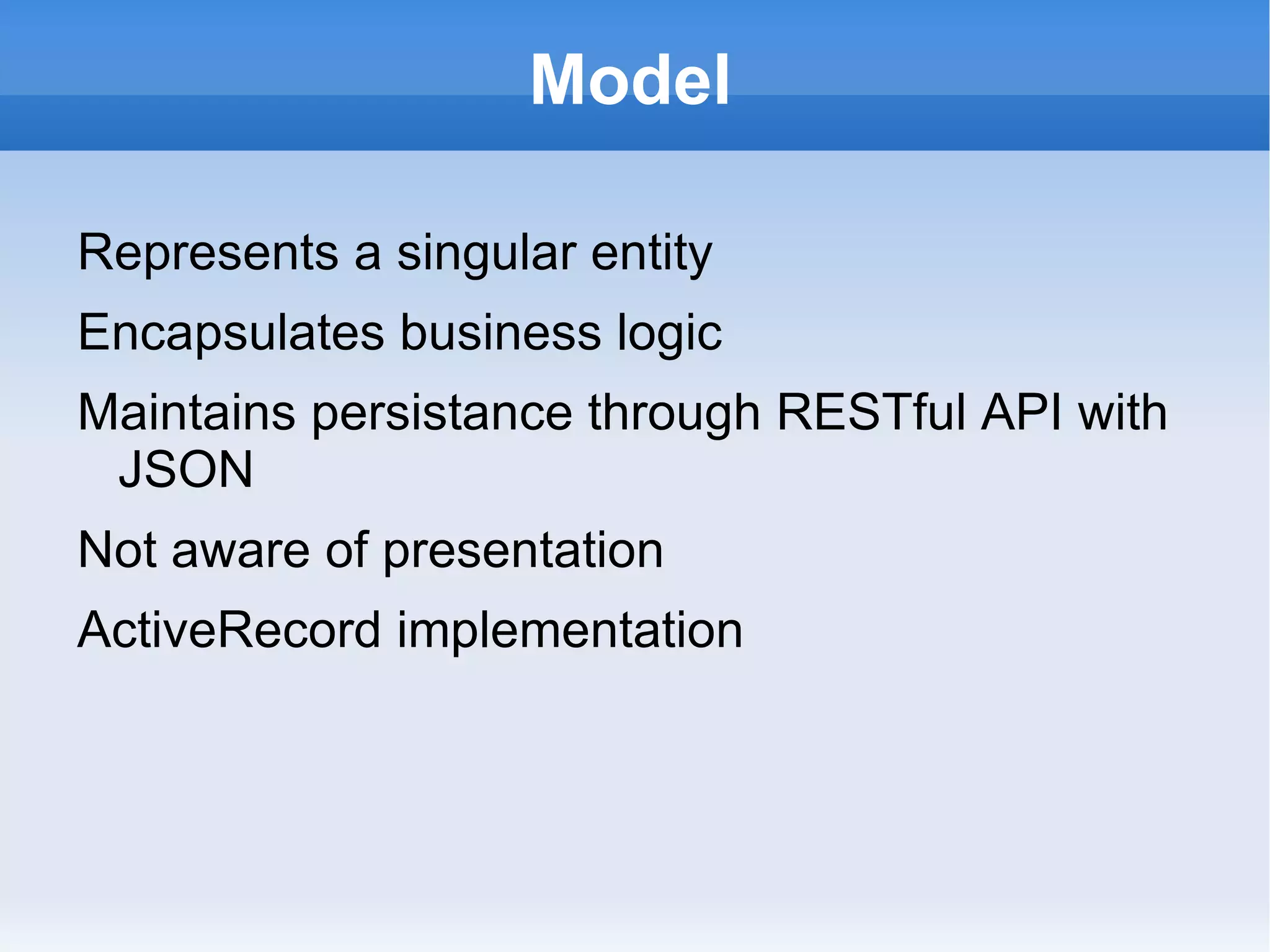 Model

Represents a singular entity

Encapsulates business logic

Maintains persistance through RESTful API with JSON

Not aware of presentation

ActiveRecord implementation